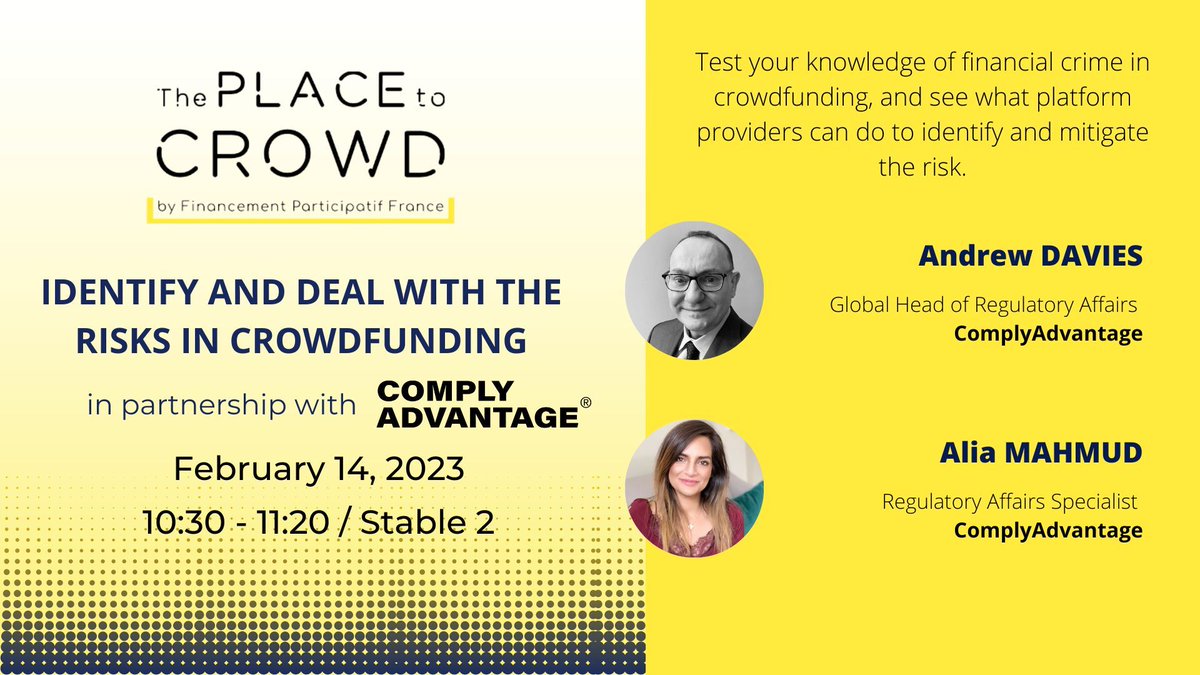 The PLACE to CROWD
by Financement Participatif France

IDENTIFY AND DEAL WITH THE RISKS IN CROWDFUNDING

in partnership with COMPLY ADVANTAGE®

February 14, 2023

10:30 - 11:20 / Stable 2

Test your knowledge of financial crime in crowdfunding, and see what platform providers can do to identify and mitigate the risk.

Andrew DAVIES

Global Head of Regulatory Affairs
ComplyAdvantage

Alia MAHMUD

Regulatory Affairs Specialist
ComplyAdvantage